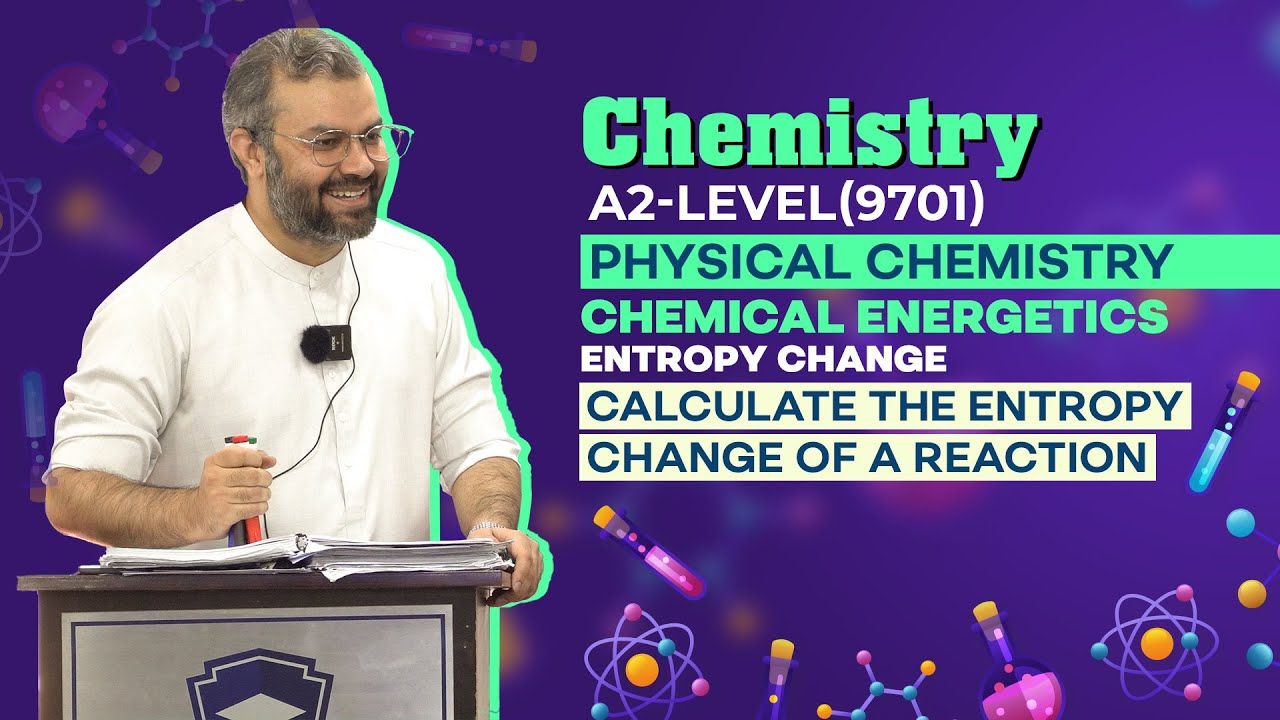 Chemistry
A2-LEVEL(9701)
PHYSICAL CHEMISTRY
CHEMICAL ENERGETICS
ENTROPY CHANGE
CALCULATE THE ENTROPY CHANGE OF A REACTION